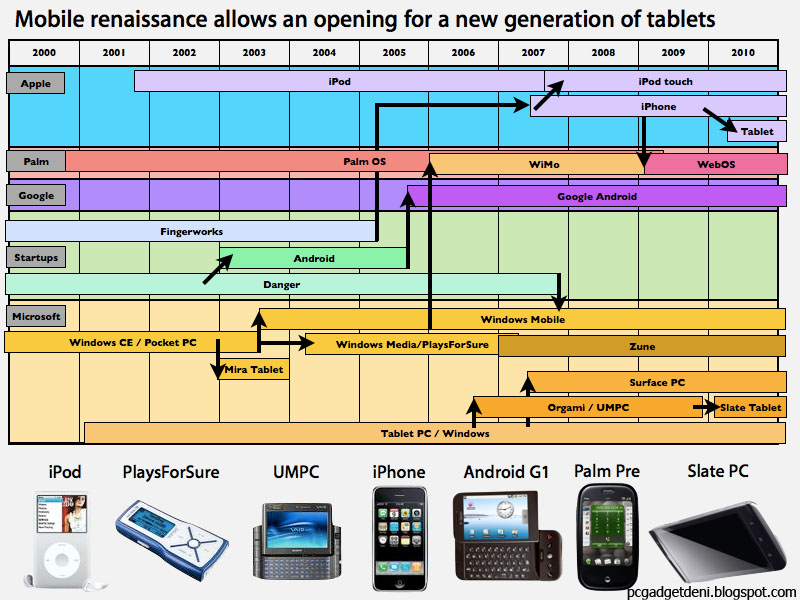 Mobile renaissance allows an opening for a new generation of tablets

2000 2001 2002 2003 2004 2005 2006 2007 2008 2009 2010

Apple
iPod
iPod touch
iPhone
Tablet

Palm
Palm OS
WiMo
WebOS

Google
Google Android

Fingerworks

Startups
Android

Danger

Microsoft
Windows Mobile
Windows CE / Pocket PC
Windows Media/PlaysForSure
Zune
Mira Tablet
Surface PC
Orgami / UMPC
Slate Tablet
Tablet PC / Windows

iPod
PlaysForSure
UMPC
iPhone
Android G1
Palm Pre
Slate PC

pcgadgetdeni.blogspot.com